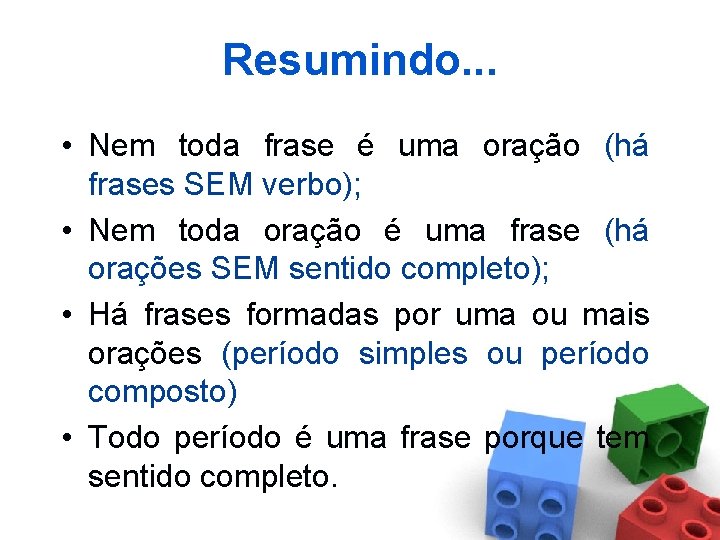 Resumindo...

• Nem toda frase é uma oração (há frases SEM verbo);

• Nem toda oração é uma frase (há orações SEM sentido completo);

• Há frases formadas por uma ou mais orações (período simples ou período composto)

• Todo período é uma frase porque tem sentido completo.